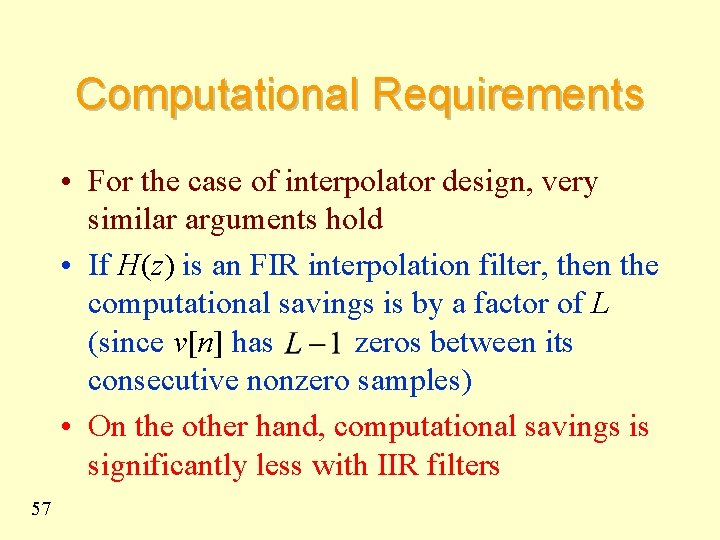 Computational Requirements

• For the case of interpolator design, very similar arguments hold

• If $H(z)$ is an FIR interpolation filter, then the computational savings is by a factor of $L$ (since $v[n]$ has $L-1$ zeros between its consecutive nonzero samples)

• On the other hand, computational savings is significantly less with IIR filters

57